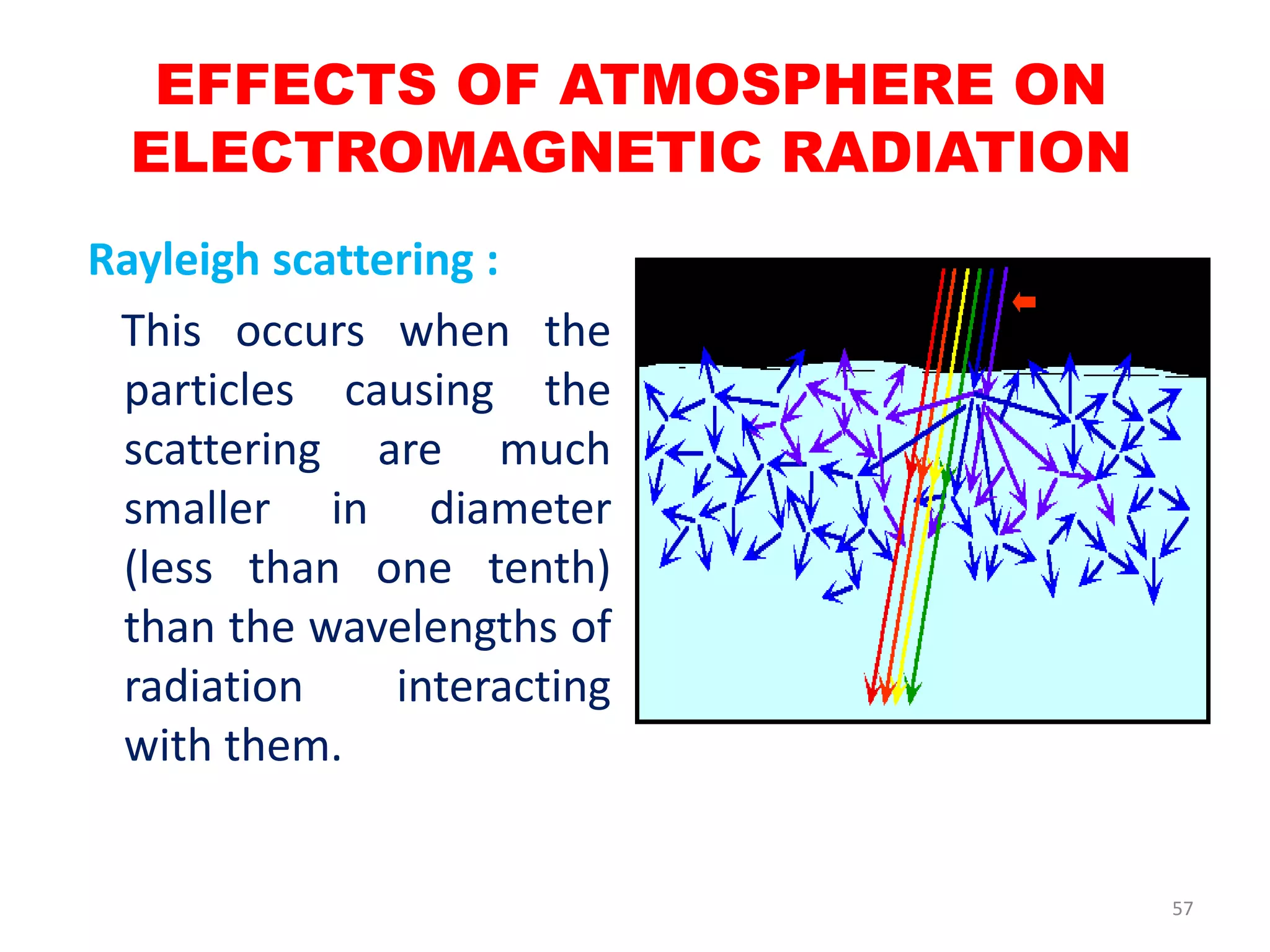 EFFECTS OF ATMOSPHERE ON ELECTROMAGNETIC RADIATION

Rayleigh scattering :

This occurs when the particles causing the scattering are much smaller in diameter (less than one tenth) than the wavelengths of radiation interacting with them.

57